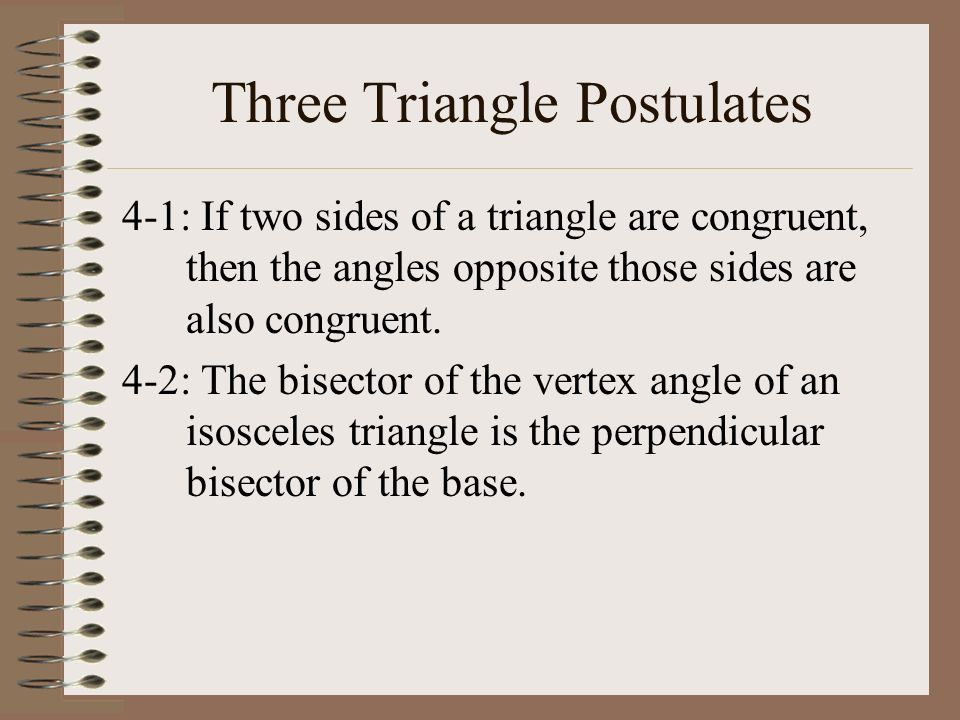 Three Triangle Postulates

4-1: If two sides of a triangle are congruent, then the angles opposite those sides are also congruent.

4-2: The bisector of the vertex angle of an isosceles triangle is the perpendicular bisector of the base.